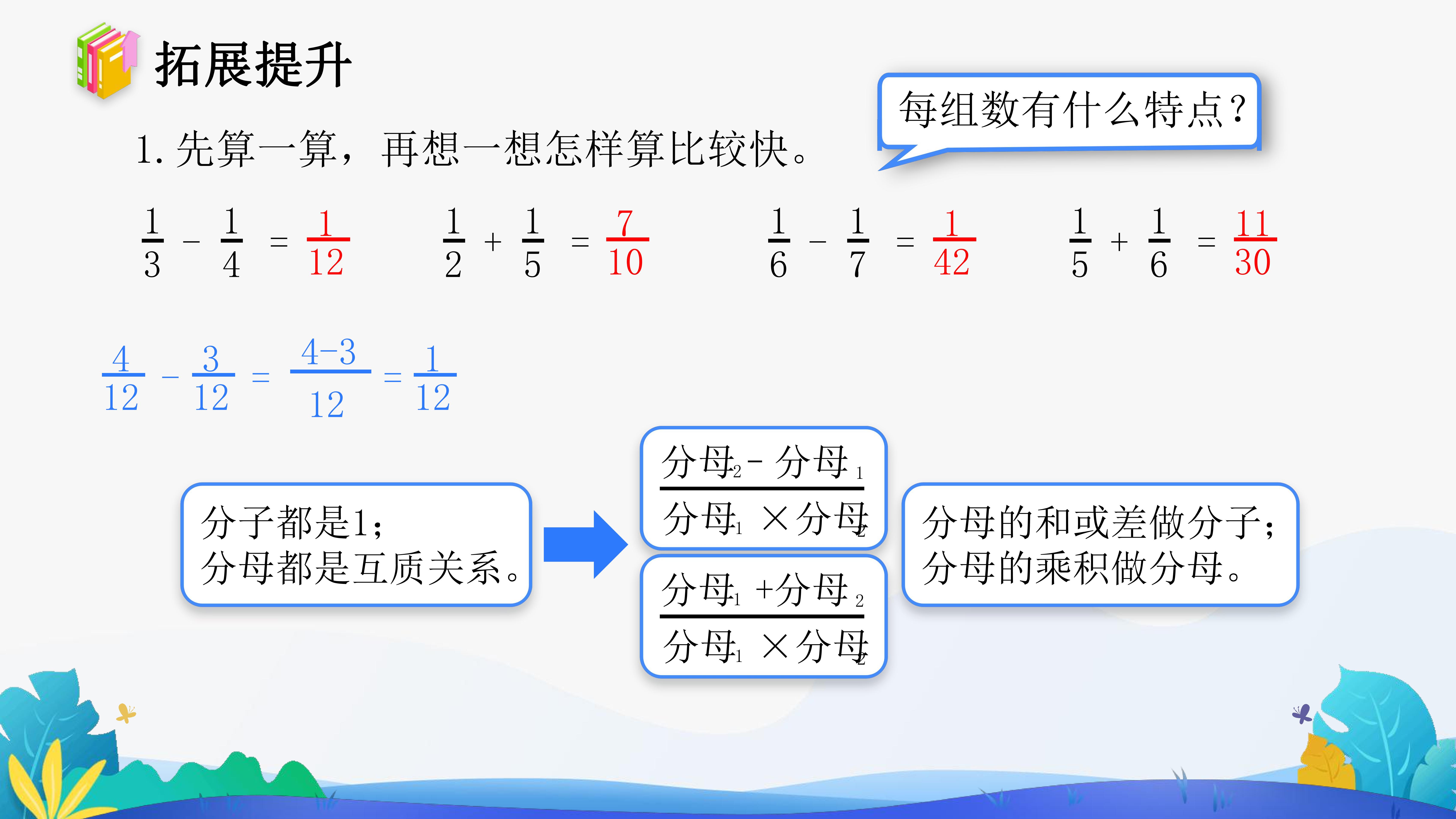 拓展提升

每组数有什么特点?

1. 先算一算，再想一想怎样算比较快。

$\frac{1}{3} - \frac{1}{4} = \frac{1}{12}$ $\frac{1}{2} + \frac{1}{5} = \frac{7}{10}$ $\frac{1}{6} - \frac{1}{7} = \frac{1}{42}$ $\frac{1}{5} + \frac{1}{6} = \frac{11}{30}$

$\frac{4}{12} - \frac{3}{12} = \frac{4-3}{12} = \frac{1}{12}$

分子都是1；
分母都是互质关系。

$\frac{分母_2 - 分母_1}{分母_1 \times 分母_2}$

$\frac{分母_1 + 分母_2}{分母_1 \times 分母_2}$

分母的和或差做分子；
分母的乘积做分母。